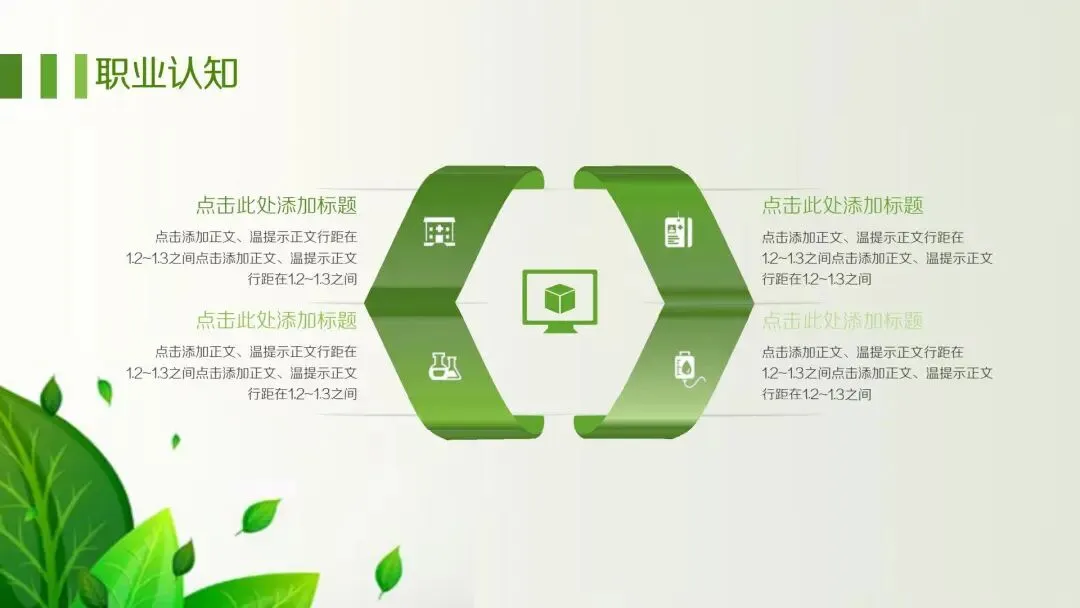 职业认知

点击此处添加标题

点击添加正文、温提示正文行距在1.2~1.3之间点击添加正文、温提示正文行距在1.2~1.3之间

点击此处添加标题

点击添加正文、温提示正文行距在1.2~1.3之间点击添加正文、温提示正文行距在1.2~1.3之间

点击此处添加标题

点击添加正文、温提示正文行距在1.2~1.3之间点击添加正文、温提示正文行距在1.2~1.3之间

点击此处添加标题

点击添加正文、温提示正文行距在1.2~1.3之间点击添加正文、温提示正文行距在1.2~1.3之间